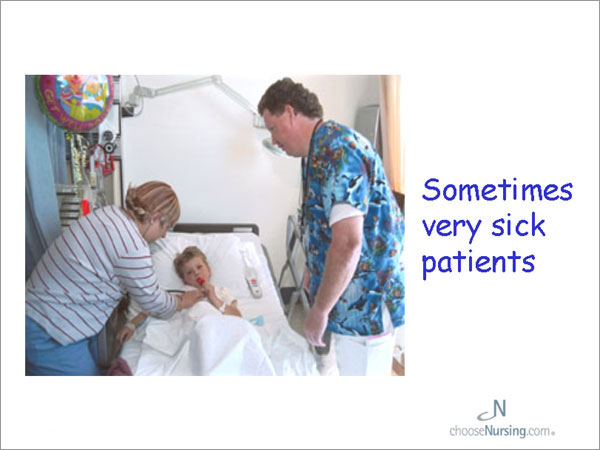 Sometimes very sick patients

N
chooseNursing.com